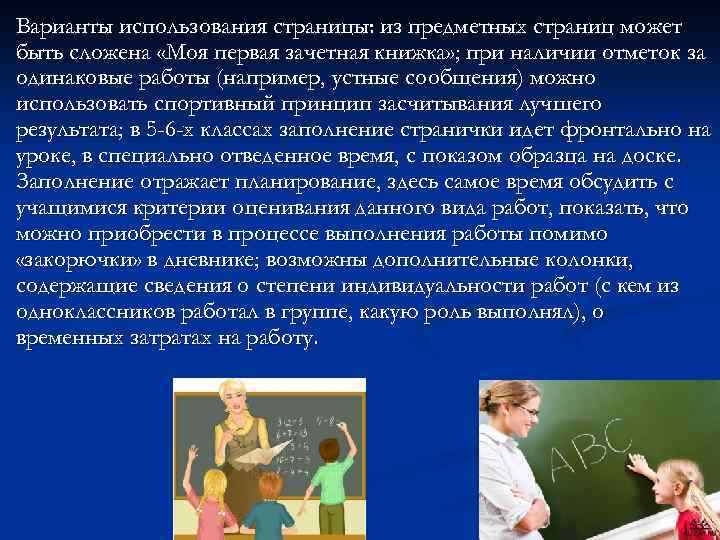 Варианты использования страницы: из предметных страниц может быть сложена «Моя первая зачетная книжка»; при наличии отметок за одинаковые работы (например, устные сообщения) можно использовать спортивный принцип засчитывания лучшего результата; в 5-6-х классах заполнение странички идет фронтально на уроке, в специально отведенное время, с показом образца на доске. Заполнение отражает планирование, здесь самое время обсудить с учащимися критерии оценивания данного вида работ, показать, что можно приобрести в процессе выполнения работы помимо «закорючки» в дневнике; возможны дополнительные колонки, содержащие сведения о степени индивидуальности работ (с кем из одноклассников работал в группе, какую роль выполнял), о временных затратах на работу.

ABC